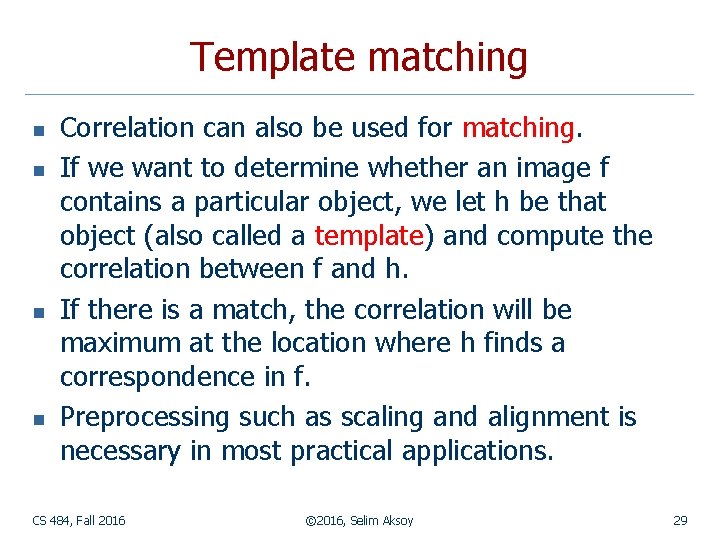 Template matching

- Correlation can also be used for matching.
- If we want to determine whether an image f contains a particular object, we let h be that object (also called a template) and compute the correlation between f and h.
- If there is a match, the correlation will be maximum at the location where h finds a correspondence in f.
- Preprocessing such as scaling and alignment is necessary in most practical applications.

CS 484, Fall 2016

©2016, Selim Aksoy

29